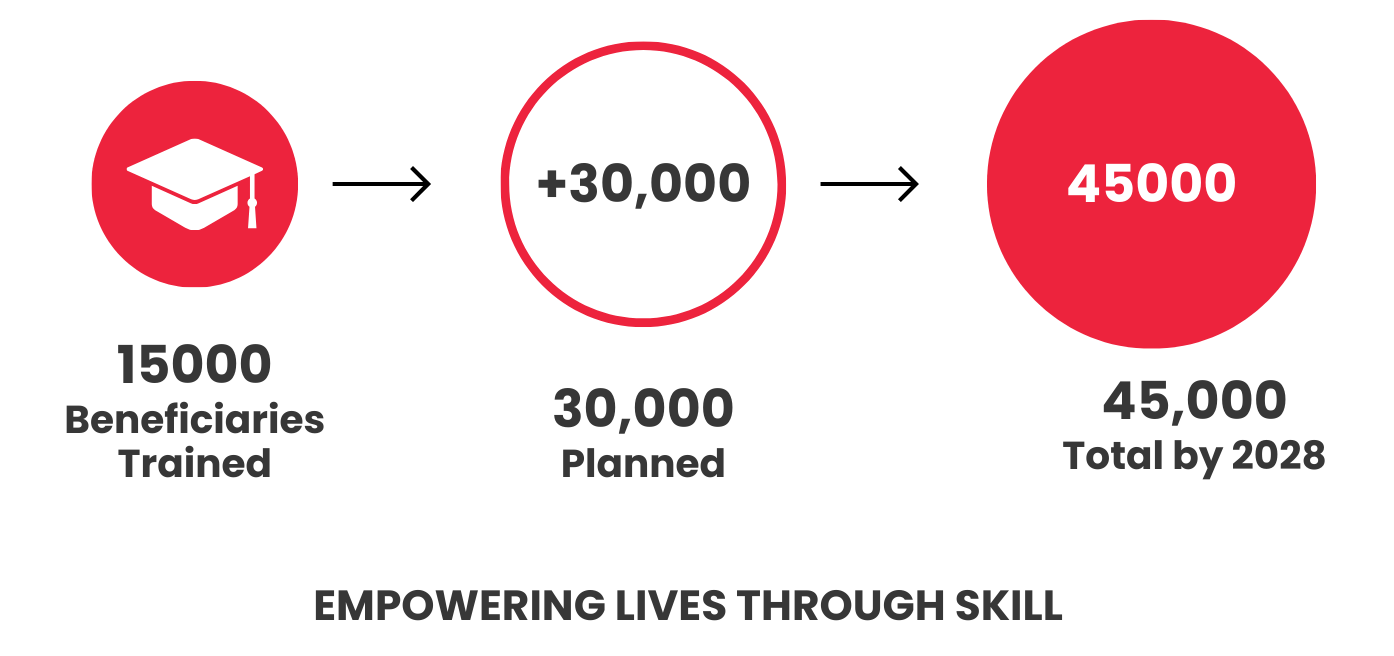 +30,000

45000

15000
Beneficiaries Trained

30,000
Planned

45,000
Total by 2028

EMPOWERING LIVES THROUGH SKILL